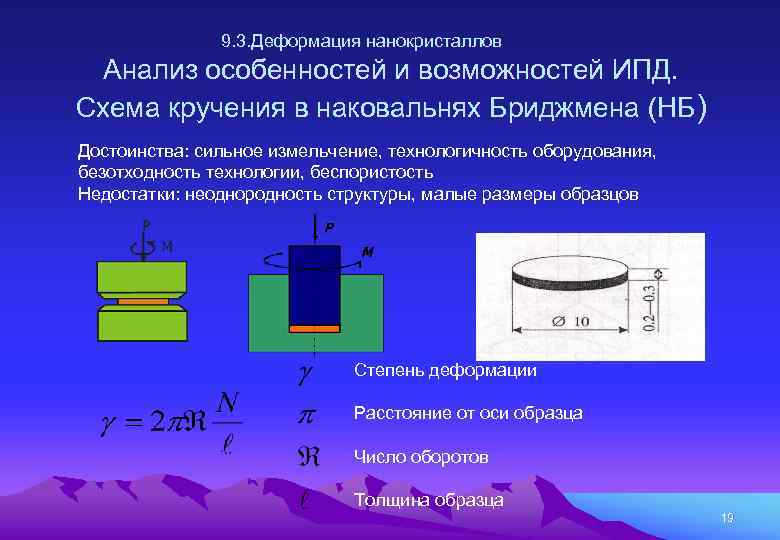 9.3.Деформация нанокристаллов

Анализ особенностей и возможностей ИПД. Схема кручения в наковальнях Бриджмена (НБ)

Достоинства: сильное измельчение, технологичность оборудования, безотходность технологии, беспористость
Недостатки: неоднородность структуры, малые размеры образцов

P
M

P
M

$\varnothing$ 10
0.2—0.3

$\gamma = 2\pi\Re\frac{N}{\ell}$

$\gamma$ Степень деформации

$\pi$ Расстояние от оси образца

$\Re$ Число оборотов

$\ell$ Толщина образца

19